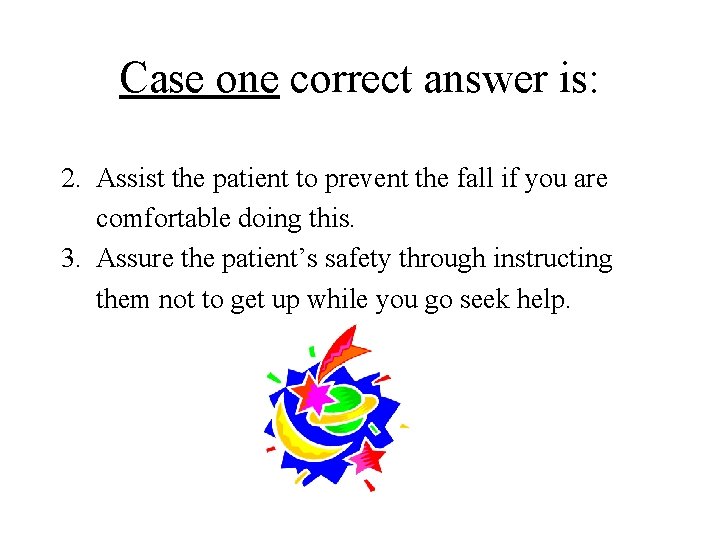 Case one correct answer is:

2. Assist the patient to prevent the fall if you are comfortable doing this.
3. Assure the patient’s safety through instructing them not to get up while you go seek help.